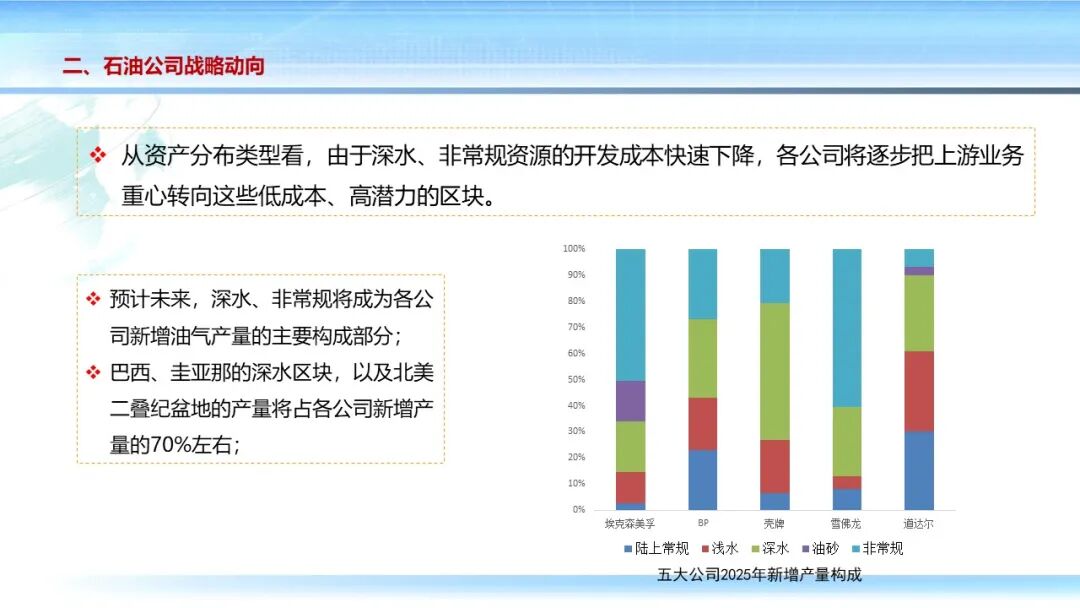 二、石油公司战略动向

❖ 从资产分布类型看，由于深水、非常规资源的开发成本快速下降，各公司将逐步把上游业务重心转向这些低成本、高潜力的区块。

❖ 预计未来，深水、非常规将成为各公司新增油气产量的主要构成部分；

❖ 巴西、圭亚那的深水区块，以及北美二叠纪盆地的产量将占各公司新增产量的70%左右；

100%
90%
80%
70%
60%
50%
40%
30%
20%
10%
0%

埃克森美孚 BP 壳牌 雪佛龙 道达尔

陆上常规 浅水 深水 油砂 非常规

五大公司2025年新增产量构成